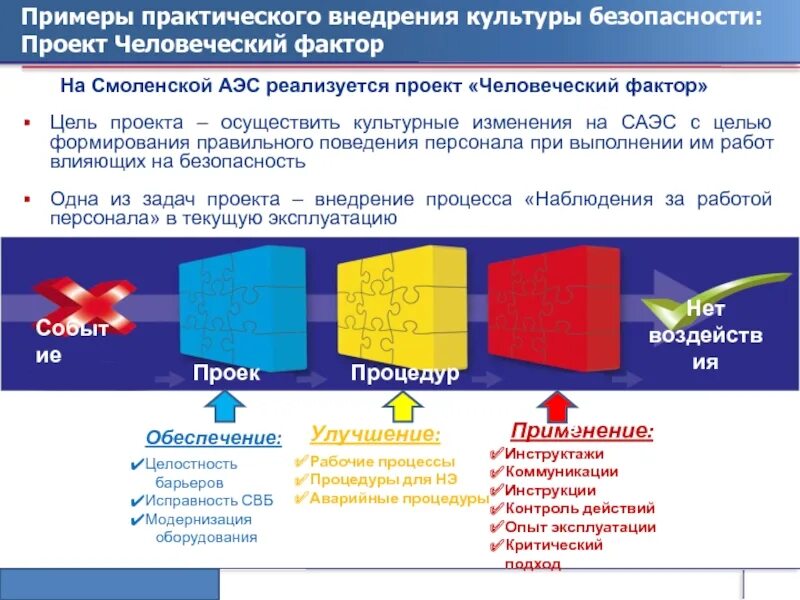 Примеры практического внедрения культуры безопасности: Проект Человеческий фактор

На Смоленской АЭС реализуется проект «Человеческий фактор»

▪ Цель проекта – осуществить культурные изменения на САЭС с целью формирования правильного поведения персонала при выполнении им работ влияющих на безопасность

▪ Одна из задач проекта – внедрение процесса «Наблюдения за работой персонала» в текущую эксплуатацию

Событие

Проек

Процедур

Нет воздействия

Обеспечение:
✔Целостность барьеров
✔Исправность СВБ
✔Модернизация оборудования

Улучшение:
✔Рабочие процессы
✔Процедуры для НЭ
✔Аварийные процедуры

Применение:
✔Инструктажи
✔Коммуникации
✔Инструкции
✔Контроль действий
✔Опыт эксплуатации
✔Критический подход